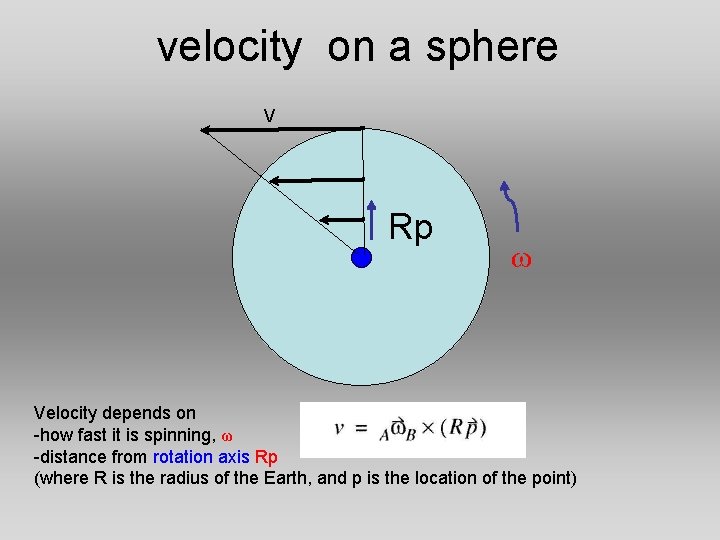 velocity on a sphere

v

Rp

$\omega$

Velocity depends on
-how fast it is spinning, $\omega$
-distance from rotation axis Rp
(where R is the radius of the Earth, and p is the location of the point)

$v = {}_{A}\vec{\omega}_{B} \times (R\vec{p})$